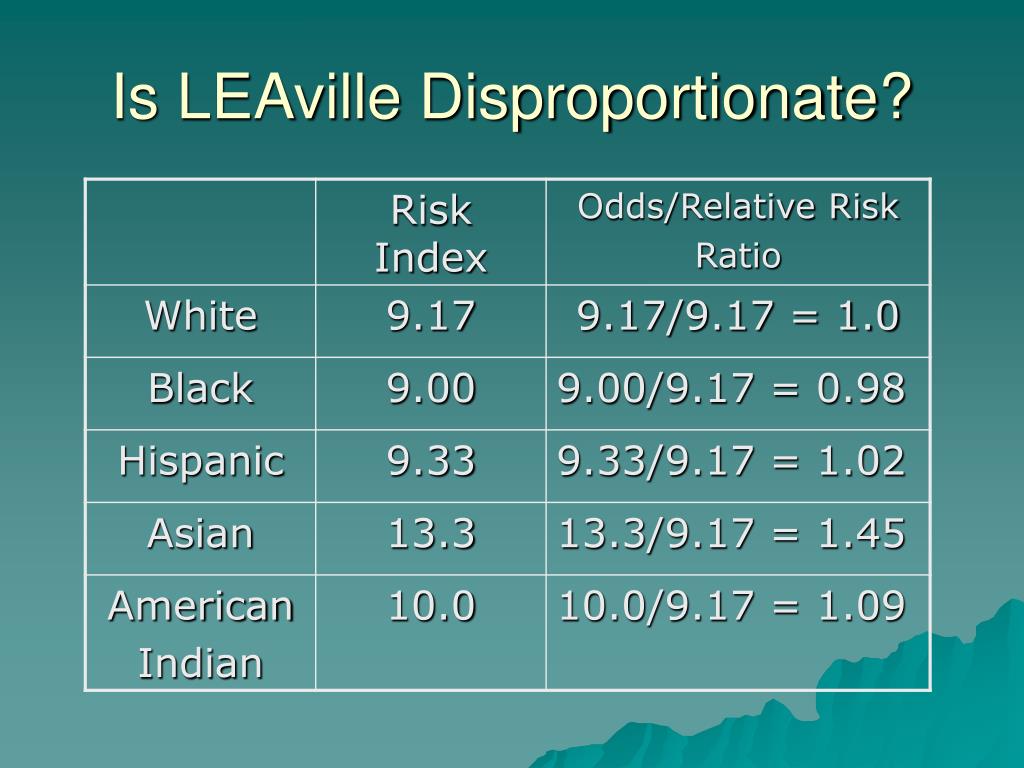 Is LEAville Disproportionate?

| | Risk Index | Odds/Relative Risk Ratio |
|---|---|---|
| White | 9.17 | 9.17/9.17 = 1.0 |
| Black | 9.00 | 9.00/9.17 = 0.98 |
| Hispanic | 9.33 | 9.33/9.17 = 1.02 |
| Asian | 13.3 | 13.3/9.17 = 1.45 |
| American Indian | 10.0 | 10.0/9.17 = 1.09 |